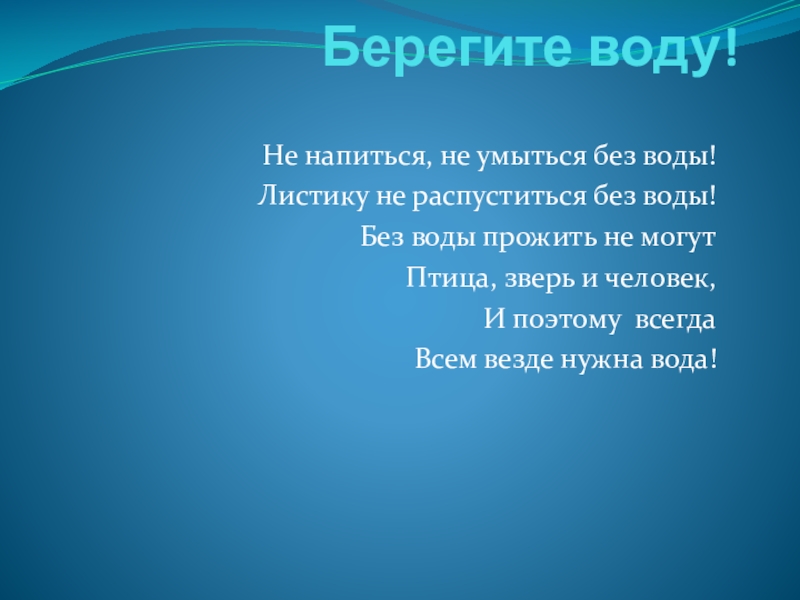 Берегите воду!

Не напиться, не умыться без воды!
Листику не распуститься без воды!
Без воды прожить не могут
Птица, зверь и человек,
И поэтому всегда
Всем везде нужна вода!